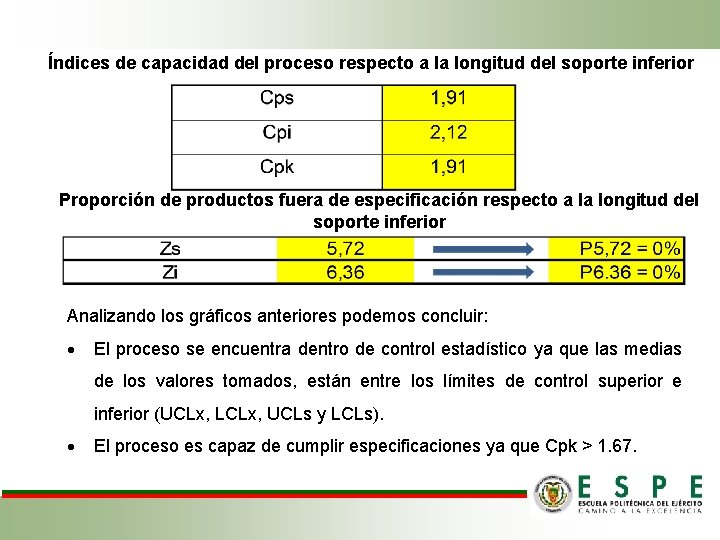 Índices de capacidad del proceso respecto a la longitud del soporte inferior

| Cps | 1,91 |
|---|---|
| Cpi | 2,12 |
| Cpk | 1,91 |

Proporción de productos fuera de especificación respecto a la longitud del soporte inferior

| Zs | 5,72 | P5,72 = 0% |
|---|---|---|
| Zi | 6,36 | P6.36 = 0% |

Analizando los gráficos anteriores podemos concluir:

• El proceso se encuentra dentro de control estadístico ya que las medias de los valores tomados, están entre los límites de control superior e inferior (UCLx, LCLx, UCLs y LCLs).

• El proceso es capaz de cumplir especificaciones ya que Cpk > 1.67.

ESPE
ESCUELA POLITÉCNICA DEL EJÉRCITO
CAMINO A LA EXCELENCIA